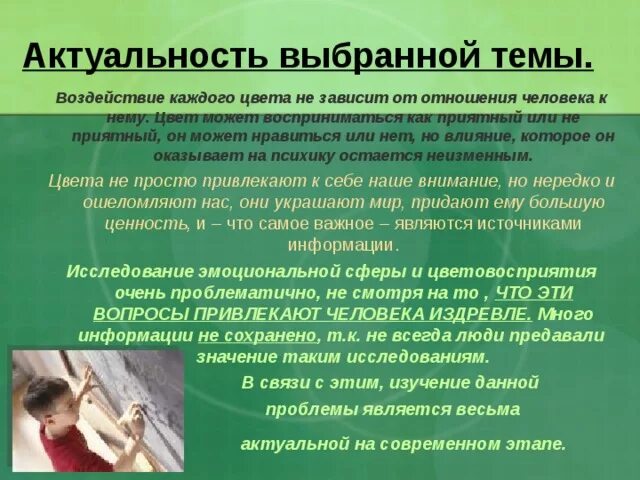 Актуальность выбранной темы.

Воздействие каждого цвета не зависит от отношения человека к нему. Цвет может восприниматься как приятный или не приятный, он может нравиться или нет, но влияние, которое он оказывает на психику остается неизменным.

Цвета не просто привлекают к себе наше внимание, но нередко и ошеломляют нас, они украшают мир, придают ему большую ценность, и – что самое важное – являются источниками информации.

Исследование эмоциональной сферы и цветовосприятия очень проблематично, не смотря на то , ЧТО ЭТИ ВОПРОСЫ ПРИВЛЕКАЮТ ЧЕЛОВЕКА ИЗДРЕВЛЕ. Много информации не сохранено, т.к. не всегда люди предавали значение таким исследованиям.

В связи с этим, изучение данной проблемы является весьма актуальной на современном этапе.